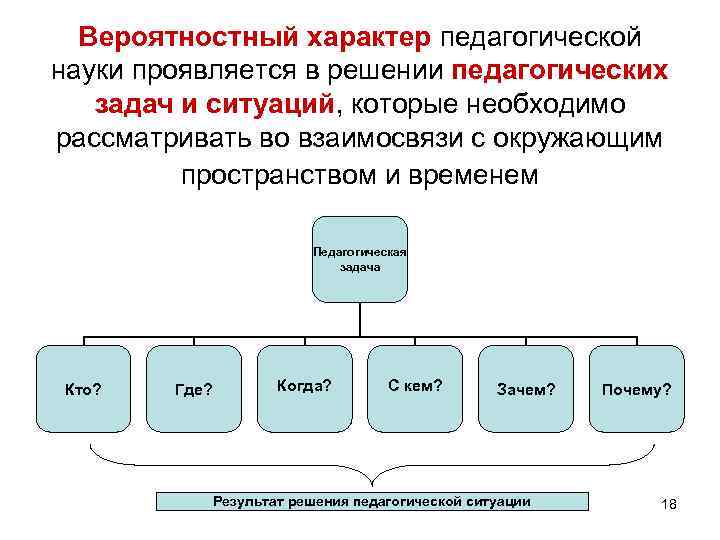 Вероятностный характер педагогической науки проявляется в решении педагогических задач и ситуаций, которые необходимо рассматривать во взаимосвязи с окружающим пространством и временем

Педагогическая задача

Кто?

Где?

Когда?

С кем?

Зачем?

Почему?

Результат решения педагогической ситуации

18